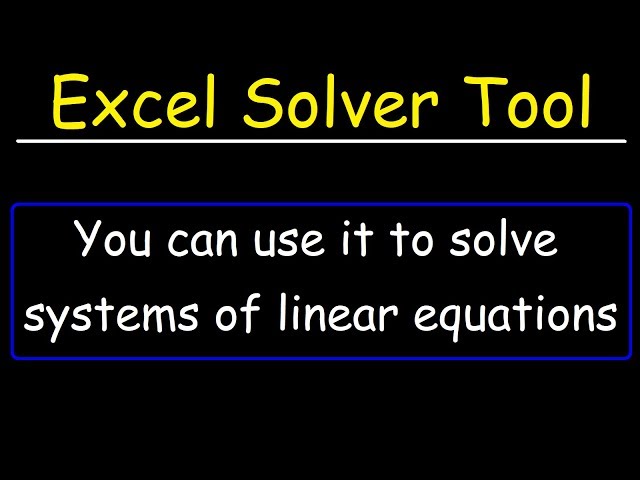 Excel Solver Tool

You can use it to solve systems of linear equations